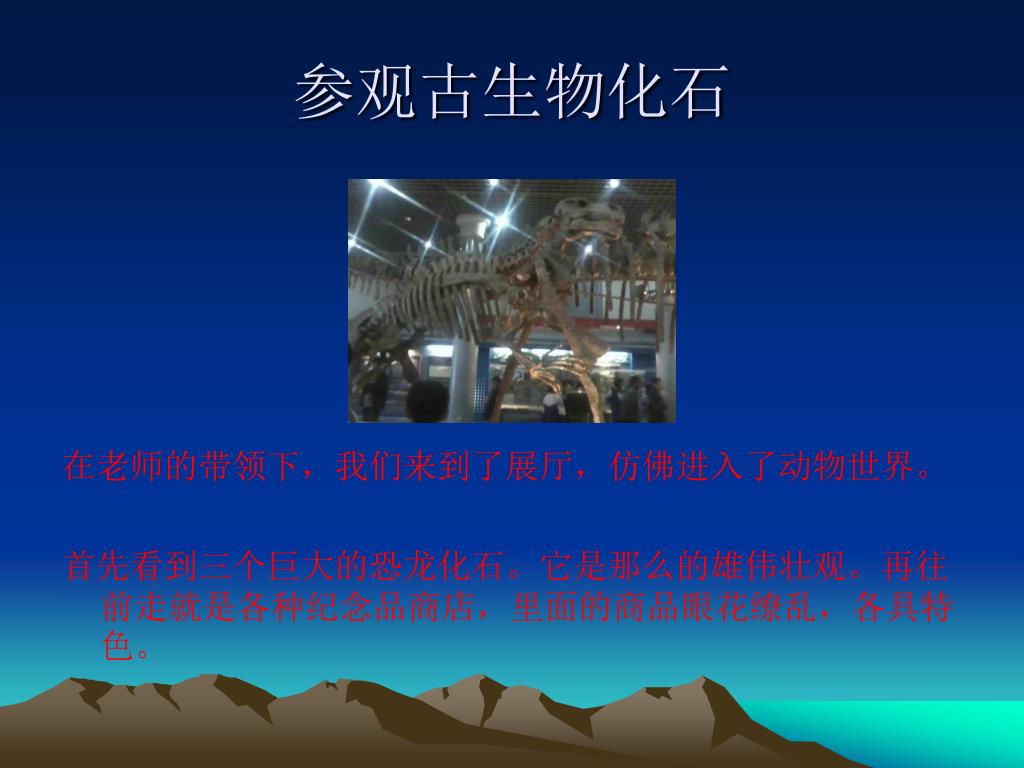 参观古生物化石

在老师的带领下，我们来到了展厅，仿佛进入了动物世界。

首先看到三个巨大的恐龙化石。它是那么的雄伟壮观。再往前走就是各种纪念品商店，里面的商品眼花缭乱，各具特色。